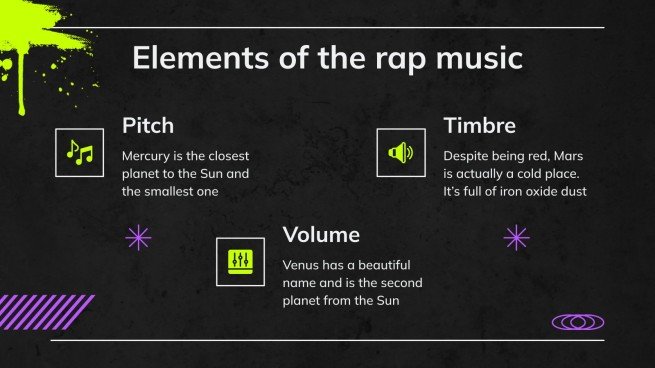 Elements of the rap music

Pitch

Mercury is the closest planet to the Sun and the smallest one

Timbre

Despite being red, Mars is actually a cold place. It's full of iron oxide dust

Volume

Venus has a beautiful name and is the second planet from the Sun